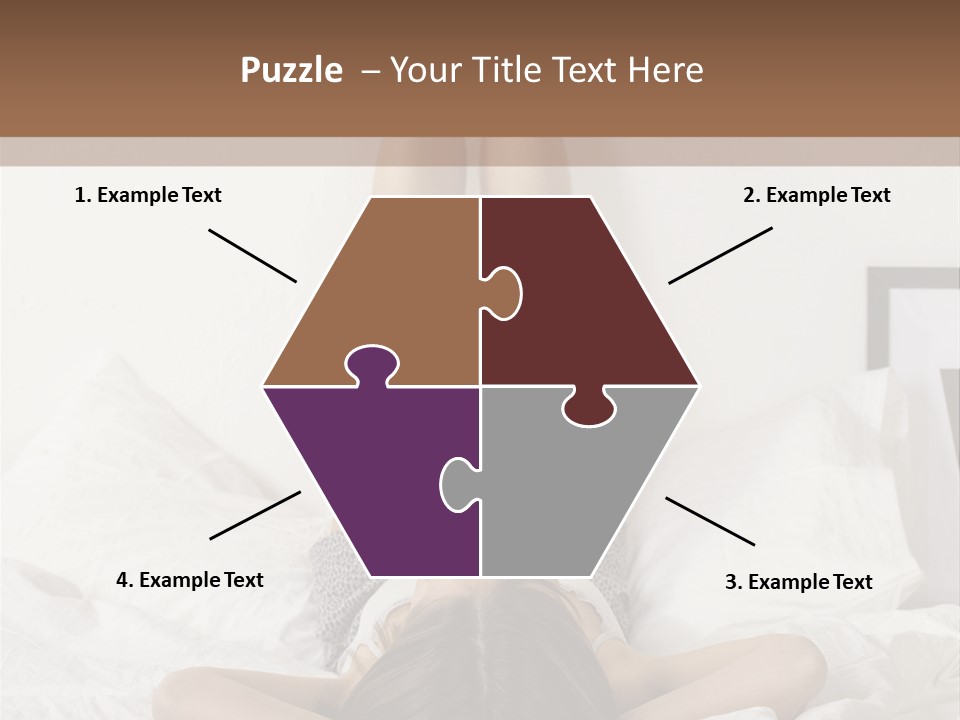 Puzzle – Your Title Text Here

1. Example Text

2. Example Text

4. Example Text

3. Example Text